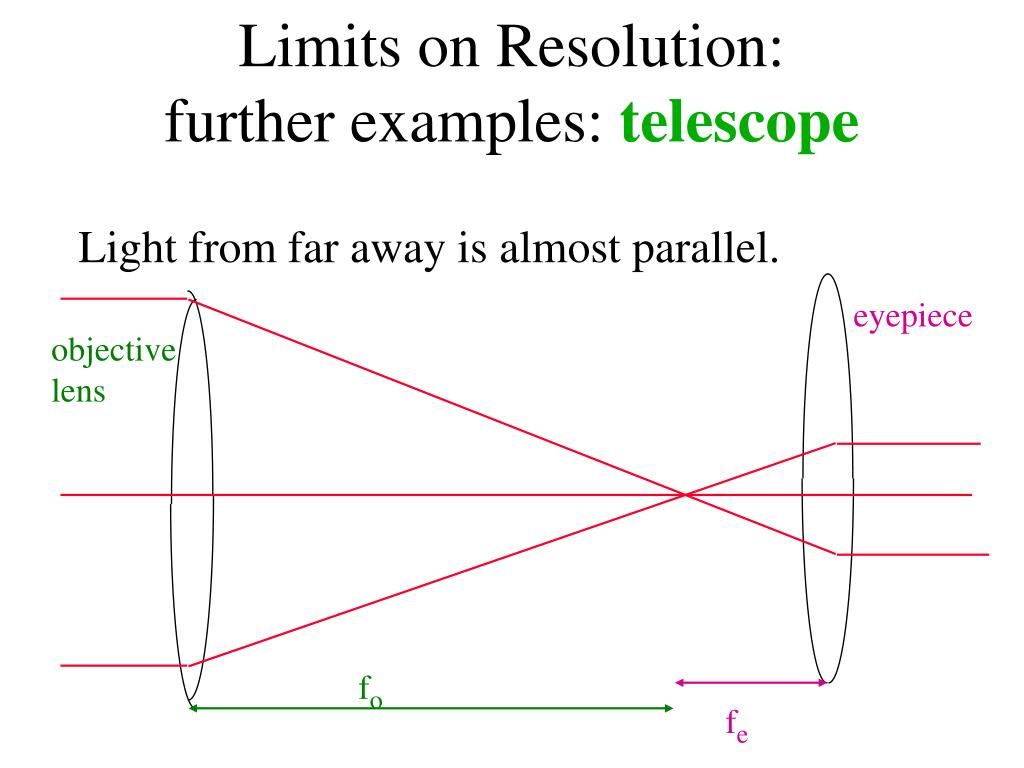 Limits on Resolution:
further examples: telescope

Light from far away is almost parallel.

objective lens

eyepiece

$f_o$

$f_e$